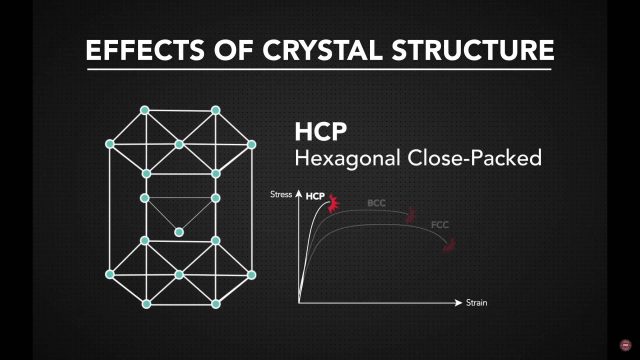 EFFECTS OF CRYSTAL STRUCTURE

HCP
Hexagonal Close-Packed

Stress
HCP
BCC
FCC
Strain